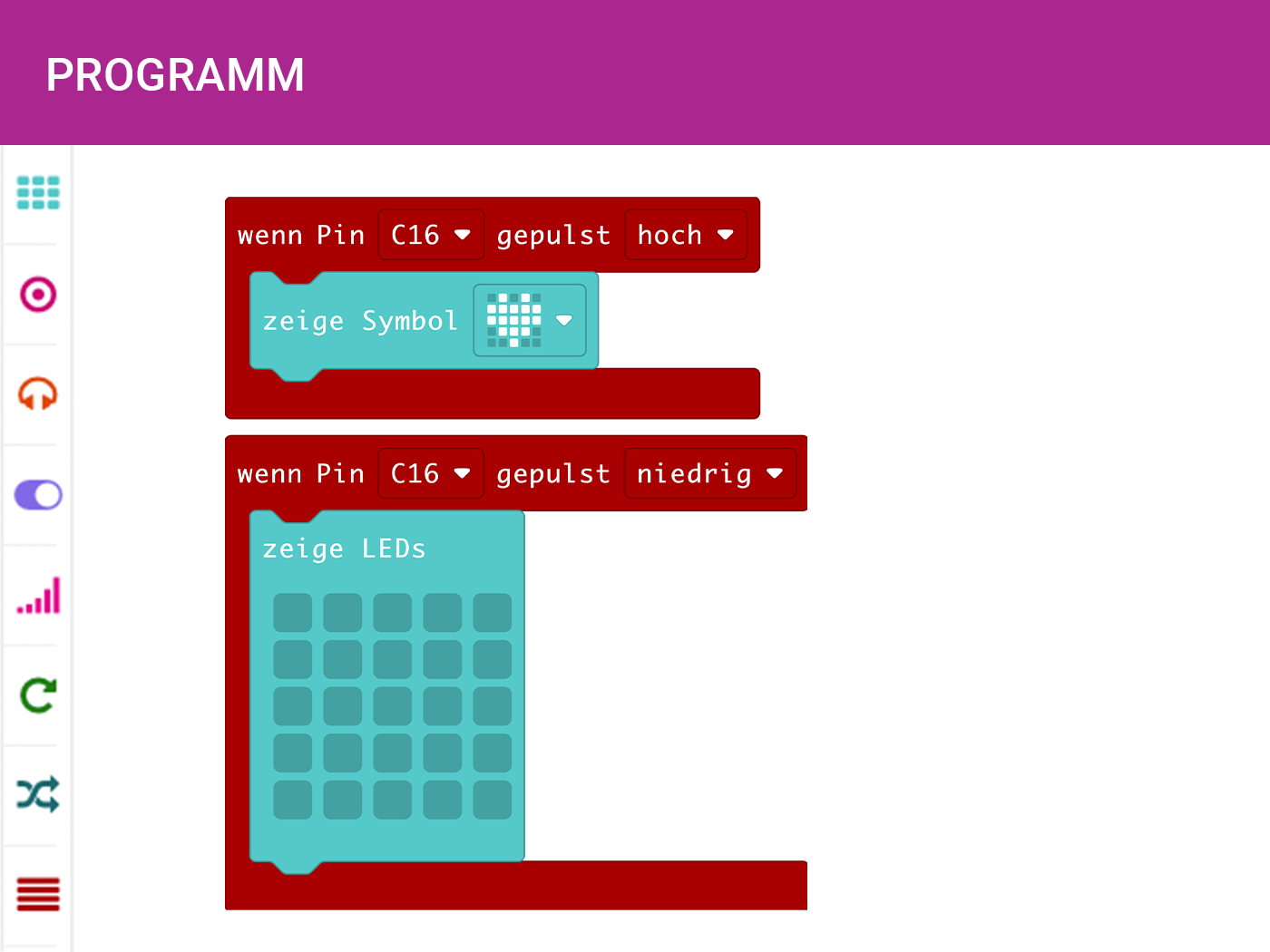 PROGRAMM

wenn Pin C16 gepulst hoch
zeige Symbol

wenn Pin C16 gepulst niedrig
zeige LEDs